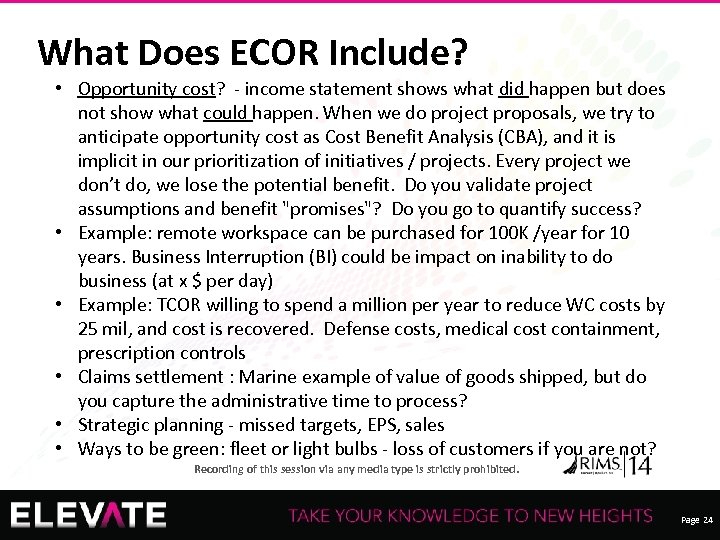 What Does ECOR Include?

• Opportunity cost? - income statement shows what did happen but does not show what could happen. When we do project proposals, we try to anticipate opportunity cost as Cost Benefit Analysis (CBA), and it is implicit in our prioritization of initiatives / projects. Every project we don't do, we lose the potential benefit. Do you validate project assumptions and benefit "promises"? Do you go to quantify success?
• Example: remote workspace can be purchased for 100K /year for 10 years. Business Interruption (BI) could be impact on inability to do business (at x $ per day)
• Example: TCOR willing to spend a million per year to reduce WC costs by 25 mil, and cost is recovered. Defense costs, medical cost containment, prescription controls
• Claims settlement : Marine example of value of goods shipped, but do you capture the administrative time to process?
• Strategic planning - missed targets, EPS, sales
• Ways to be green: fleet or light bulbs - loss of customers if you are not?

Recording of this session via any media type is strictly prohibited.

RIMS 14

ELEVATE

TAKE YOUR KNOWLEDGE TO NEW HEIGHTS

Page 24